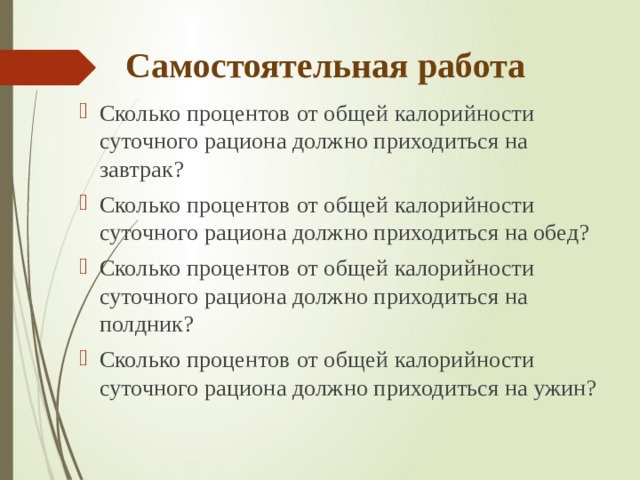 Самостоятельная работа

Сколько процентов от общей калорийности суточного рациона должно приходиться на завтрак?

Сколько процентов от общей калорийности суточного рациона должно приходиться на обед?

Сколько процентов от общей калорийности суточного рациона должно приходиться на полдник?

Сколько процентов от общей калорийности суточного рациона должно приходиться на ужин?